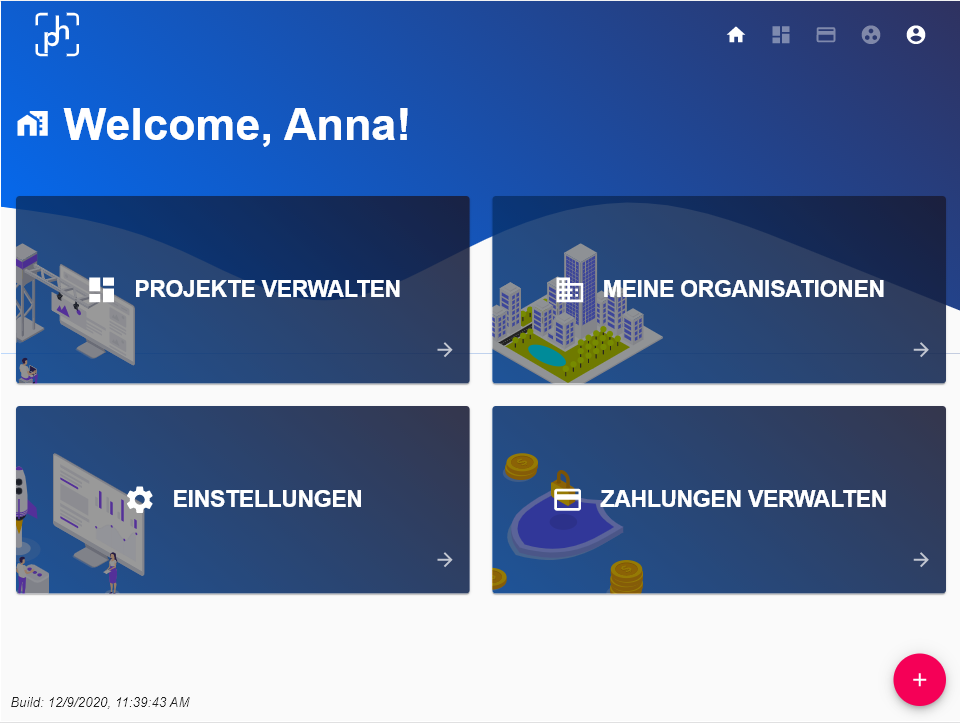 ph

Welcome, Anna!

PROJEKTE VERWALTEN

MEINE ORGANISATIONEN

EINSTELLUNGEN

ZAHLUNGEN VERWALTEN

Build: 12/9/2020, 11:39:43 AM

+